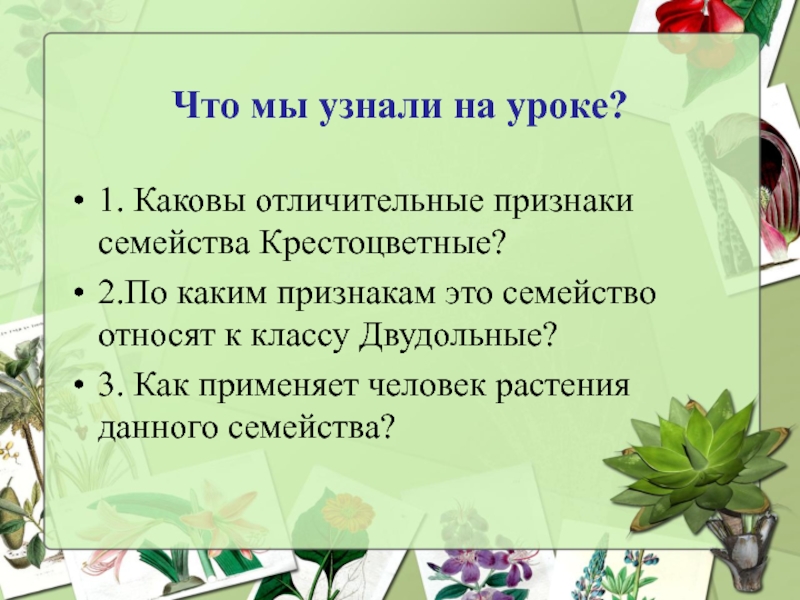 Что мы узнали на уроке?

• 1. Каковы отличительные признаки семейства Крестоцветные?

• 2.По каким признакам это семейство относят к классу Двудольные?

• 3. Как применяет человек растения данного семейства?